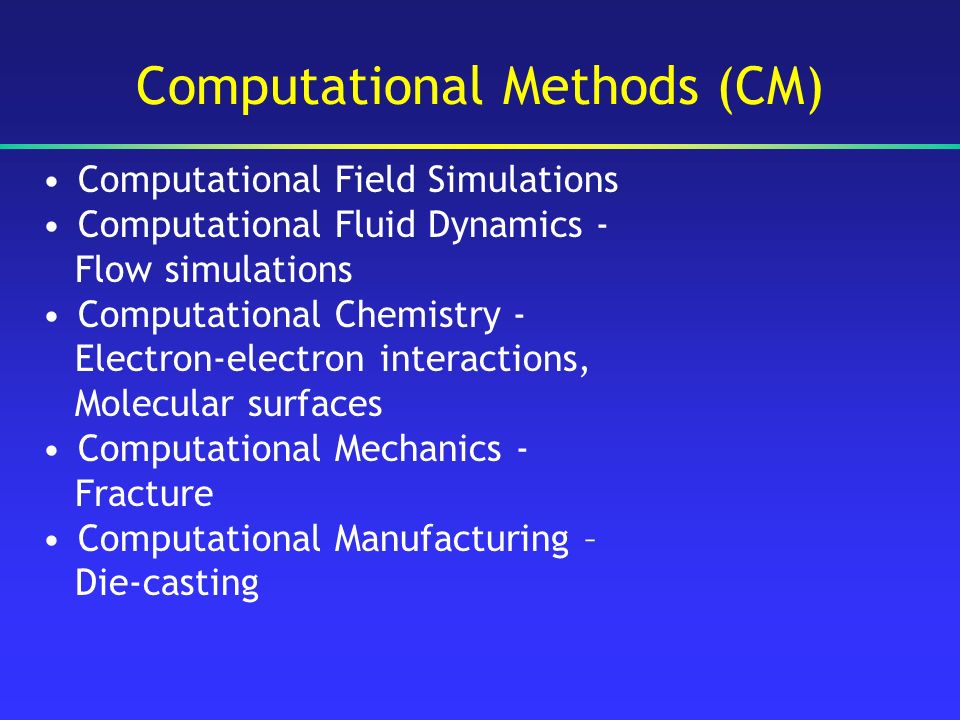 Computational Methods (CM)

• Computational Field Simulations
• Computational Fluid Dynamics - Flow simulations
• Computational Chemistry - Electron-electron interactions, Molecular surfaces
• Computational Mechanics - Fracture
• Computational Manufacturing – Die-casting